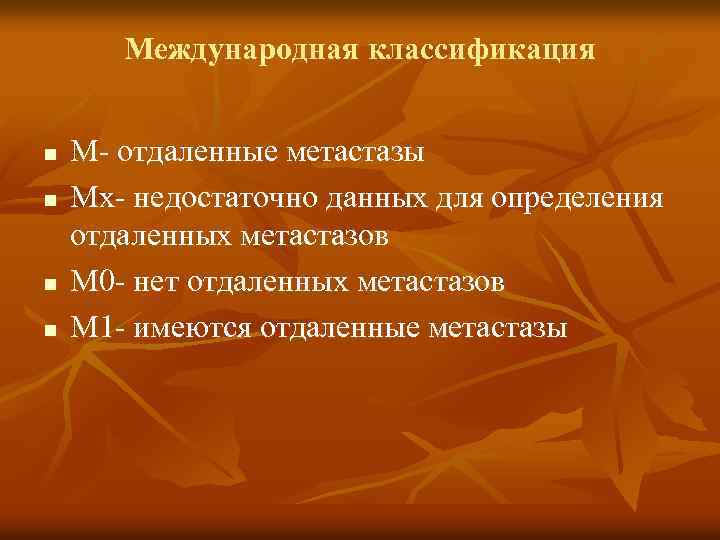 Международная классификация

- М- отдаленные метастазы
- Мх- недостаточно данных для определения отдаленных метастазов
- М0- нет отдаленных метастазов
- М1- имеются отдаленные метастазы